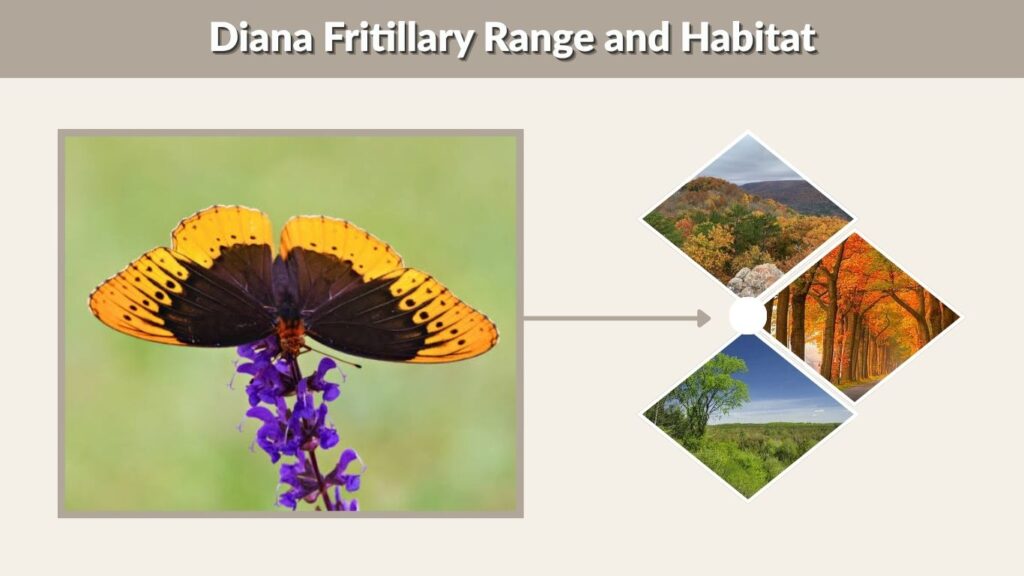 Diana Fritillary Range and Habitat